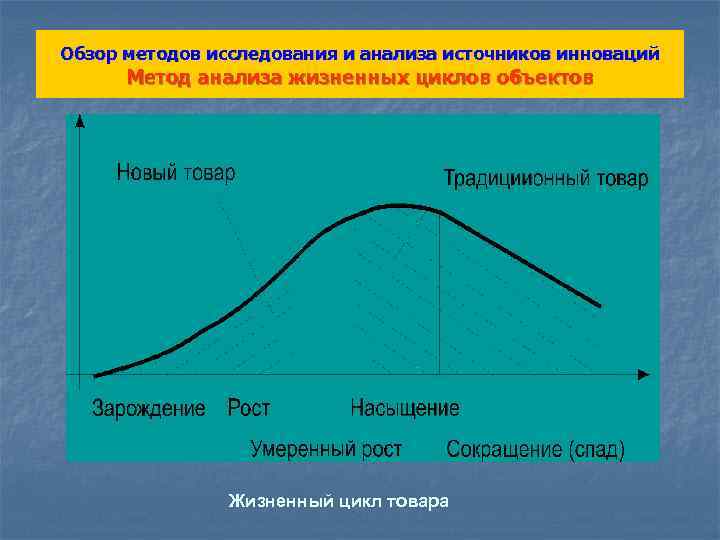 Обзор методов исследования и анализа источников инноваций
Метод анализа жизненных циклов объектов

Новый товар

Традициионный товар

Зарождение Рост Насыщение

Умеренный рост Сокращение (спад)

Жизненный цикл товара